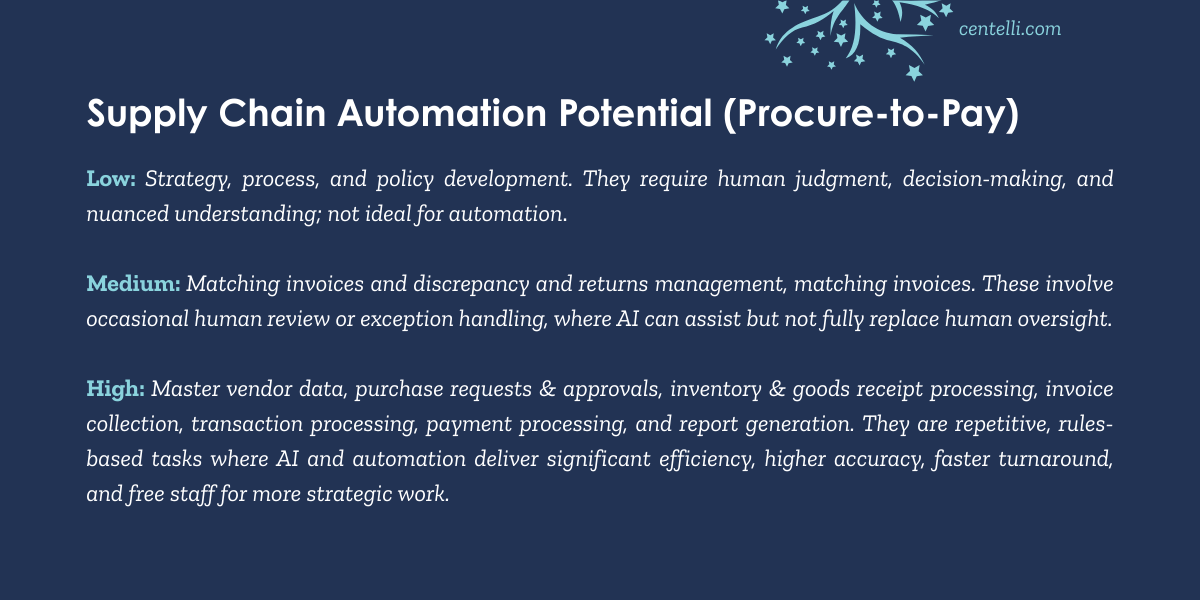 centelli.com

Supply Chain Automation Potential (Procure-to-Pay)

Low: Strategy, process, and policy development. They require human judgment, decision-making, and nuanced understanding; not ideal for automation.

Medium: Matching invoices and discrepancy and returns management, matching invoices. These involve occasional human review or exception handling, where AI can assist but not fully replace human oversight.

High: Master vendor data, purchase requests & approvals, inventory & goods receipt processing, invoice collection, transaction processing, payment processing, and report generation. They are repetitive, rules-based tasks where AI and automation deliver significant efficiency, higher accuracy, faster turnaround, and free staff for more strategic work.